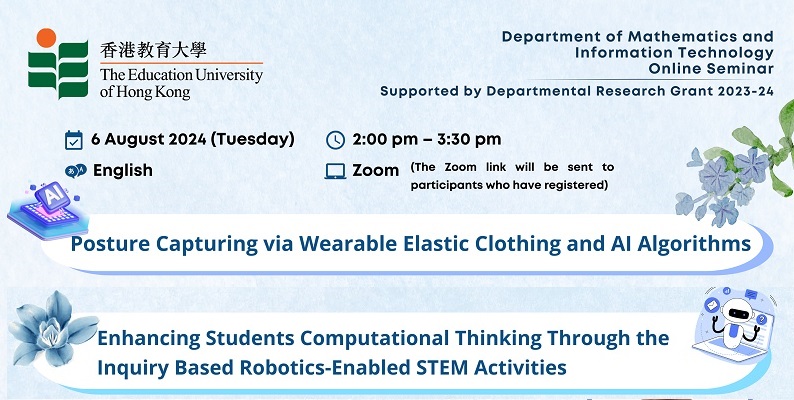 香港教育大學
The Education University of Hong Kong

Department of Mathematics and Information Technology Online Seminar

Supported by Departmental Research Grant 2023-24

6 August 2024 (Tuesday)

2:00 pm – 3:30 pm

English

Zoom (The Zoom link will be sent to participants who have registered)

AI

Posture Capturing via Wearable Elastic Clothing and AI Algorithms

Enhancing Students Computational Thinking Through the Inquiry Based Robotics-Enabled STEM Activities